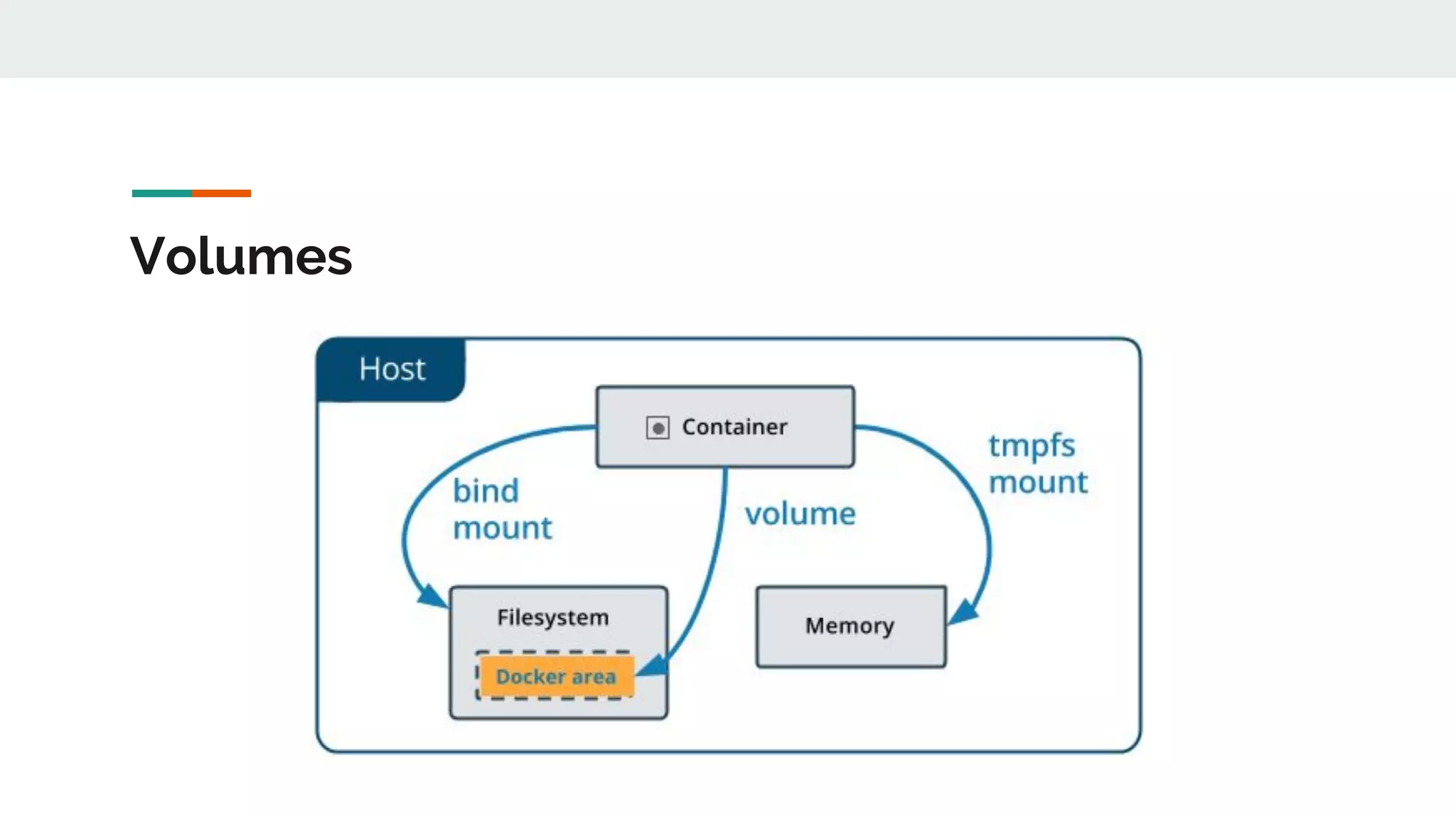 Volumes

Host

Container

bind mount

volume

tmpfs mount

Filesystem

Docker area

Memory